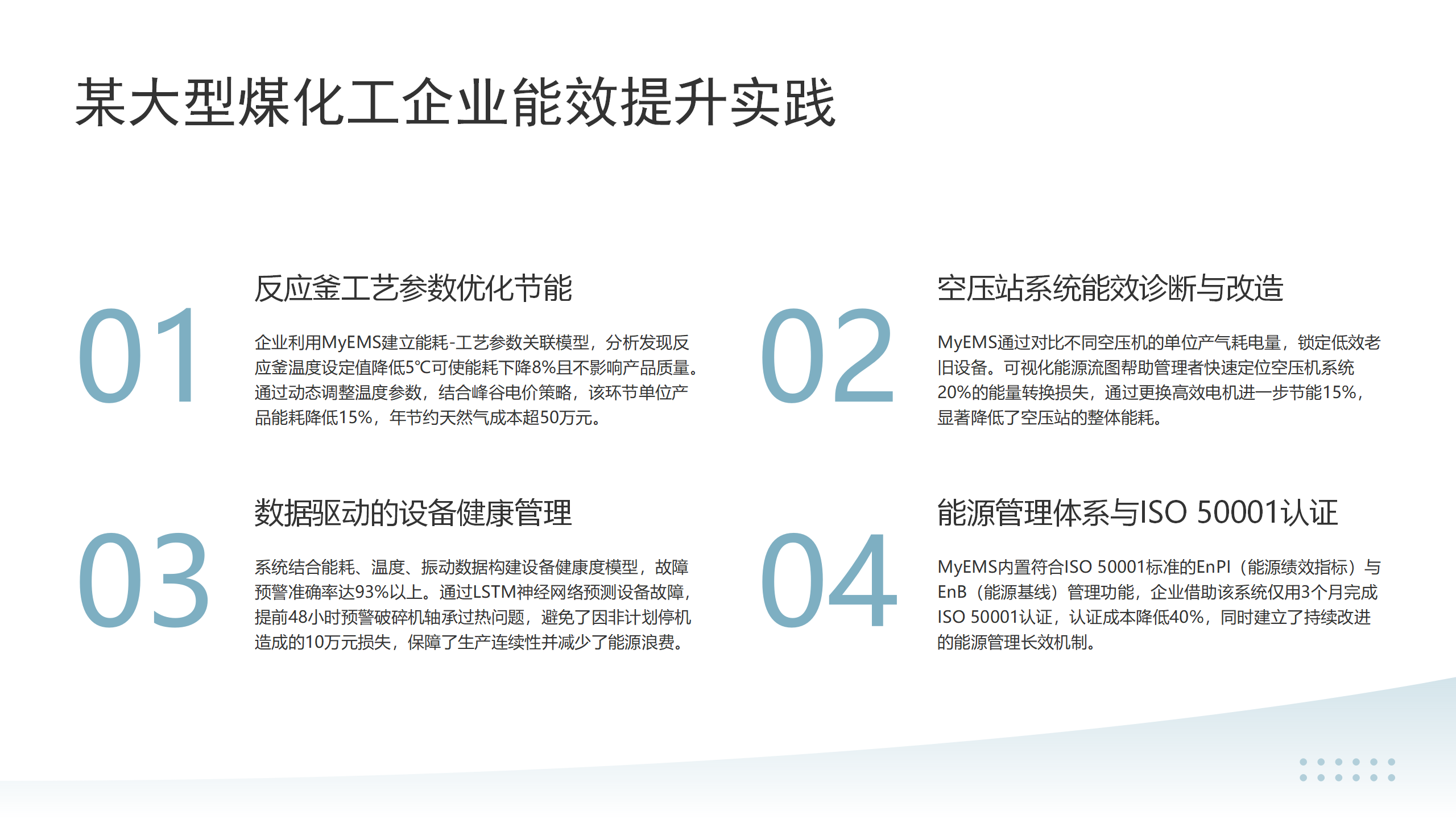 某大型煤化工企业能效提升实践

01

反应釜工艺参数优化节能

企业利用MyEMS建立能耗-工艺参数关联模型，分析发现反应釜温度设定值降低5℃可使能耗下降8%且不影响产品质量。通过动态调整温度参数，结合峰谷电价策略，该环节单位产品能耗降低15%，年节约天然气成本超50万元。

02

空压站系统能效诊断与改造

MyEMS通过对比不同空压机的单位产气耗电量，锁定低效老旧设备。可视化能源流图帮助管理者快速定位空压机系统20%的能量转换损失，通过更换高效电机进一步节能15%，显著降低了空压站的整体能耗。

03

数据驱动的设备健康管理

系统结合能耗、温度、振动数据构建设备健康度模型，故障预警准确率达93%以上。通过LSTM神经网络预测设备故障，提前48小时预警破碎机轴承过热问题，避免了因非计划停机造成的10万元损失，保障了生产连续性并减少了能源浪费。

04

能源管理体系与ISO 50001认证

MyEMS内置符合ISO 50001标准的EnPI（能源绩效指标）与EnB（能源基线）管理功能，企业借助该系统仅用3个月完成ISO 50001认证，认证成本降低40%，同时建立了持续改进的能源管理长效机制。